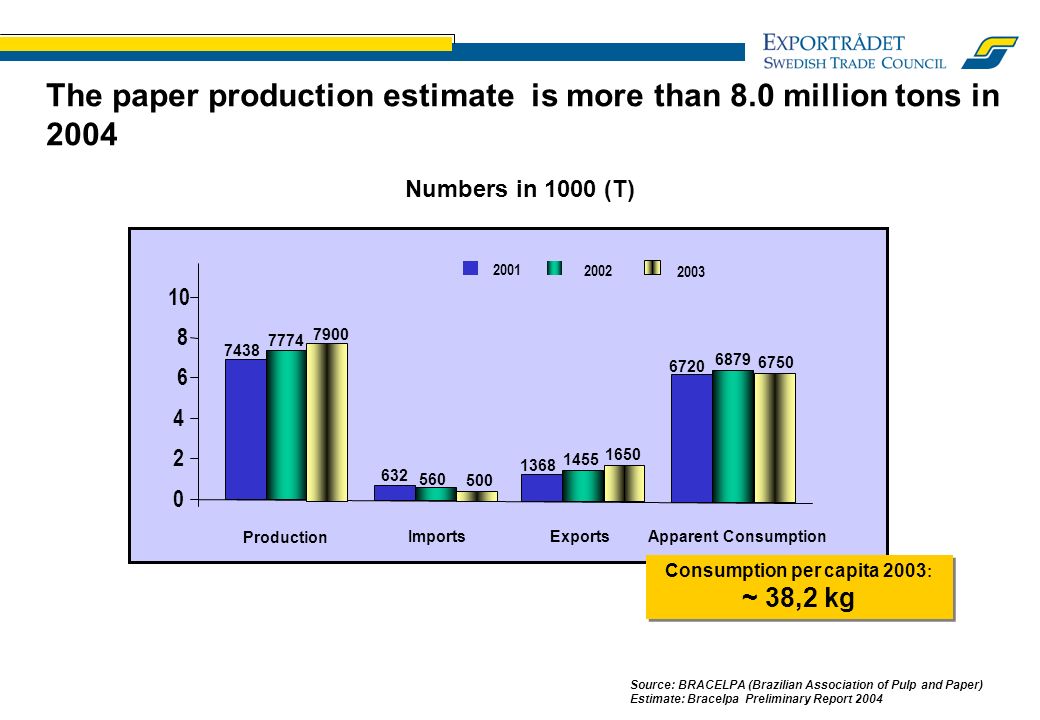 EXPORTRÅDET
SWEDISH TRADE COUNCIL

The paper production estimate is more than 8.0 million tons in 2004

Numbers in 1000 (T)

2001 2002 2003

10
8
6
4
2
0

7438 7774 7900
632 560 500
1368 1455 1650
6720 6879 6750

Production
Imports
Exports
Apparent Consumption

Consumption per capita 2003:
~ 38,2 kg

Source: BRACELPA (Brazilian Association of Pulp and Paper)
Estimate: Bracelpa Preliminary Report 2004